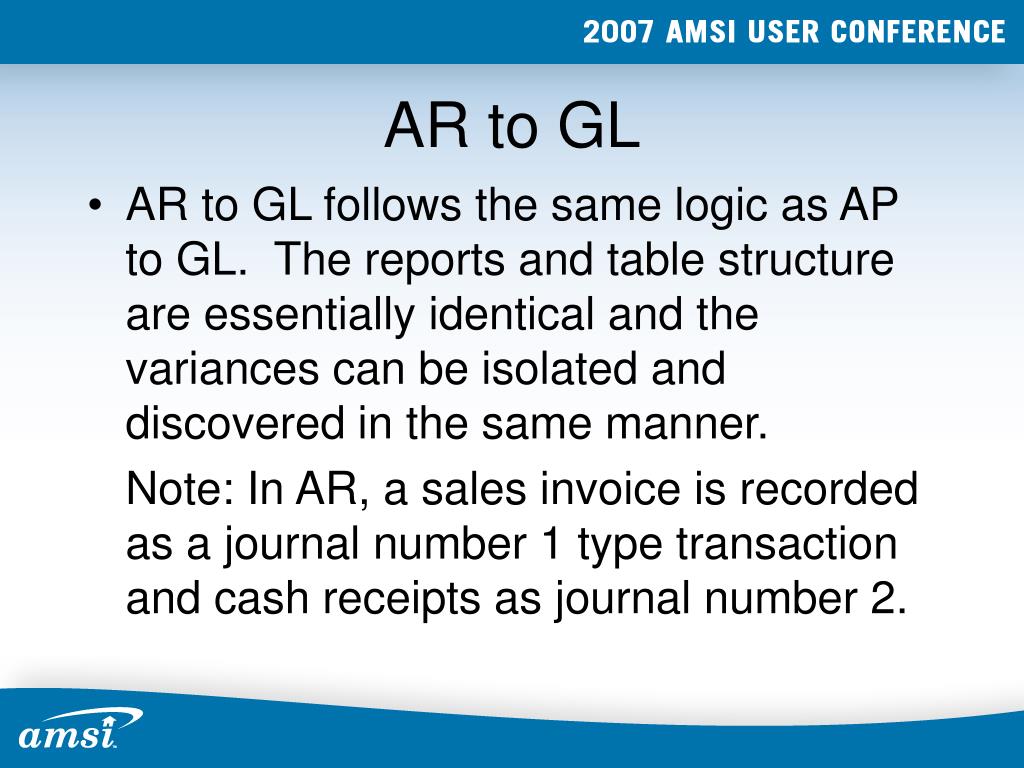 2007 AMSI USER CONFERENCE

AR to GL

• AR to GL follows the same logic as AP to GL. The reports and table structure are essentially identical and the variances can be isolated and discovered in the same manner.

Note: In AR, a sales invoice is recorded as a journal number 1 type transaction and cash receipts as journal number 2.

amsi